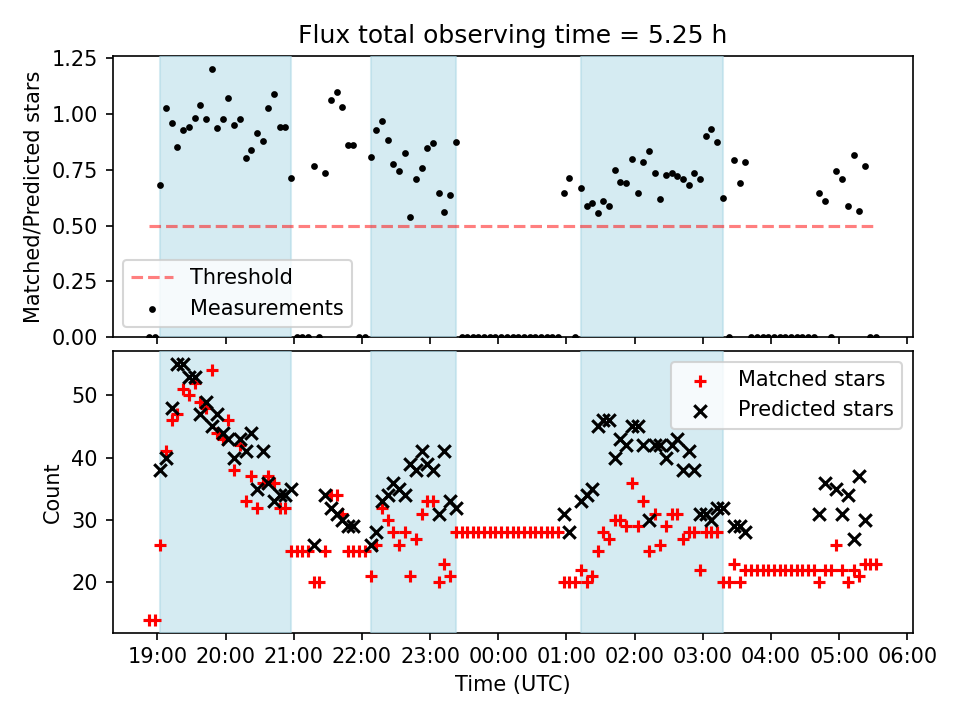 Flux total observing time = 5.25 h

Matched/Predicted stars

1.25
1.00
0.75
0.50
0.25
0.00

Threshold
Measurements

Count

50
40
30
20

Matched stars
Predicted stars

19:00 20:00 21:00 22:00 23:00 00:00 01:00 02:00 03:00 04:00 05:00 06:00

Time (UTC)